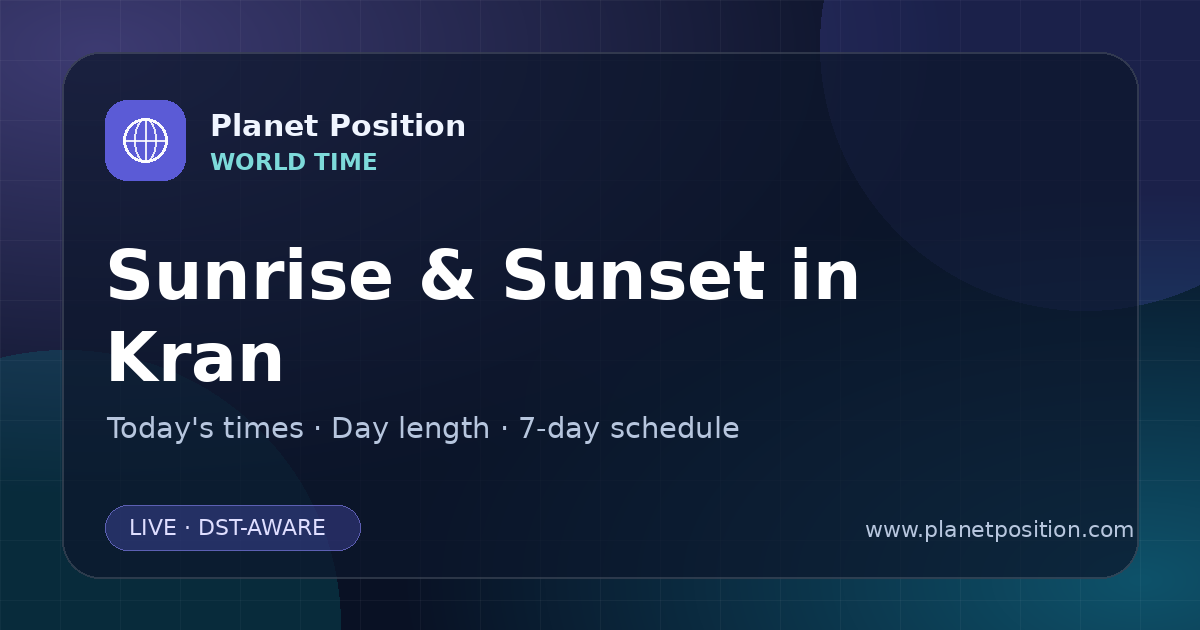 Planet Position
WORLD TIME

Sunrise & Sunset in Kran

Today's times · Day length · 7-day schedule

LIVE · DST-AWARE

www.planetposition.com